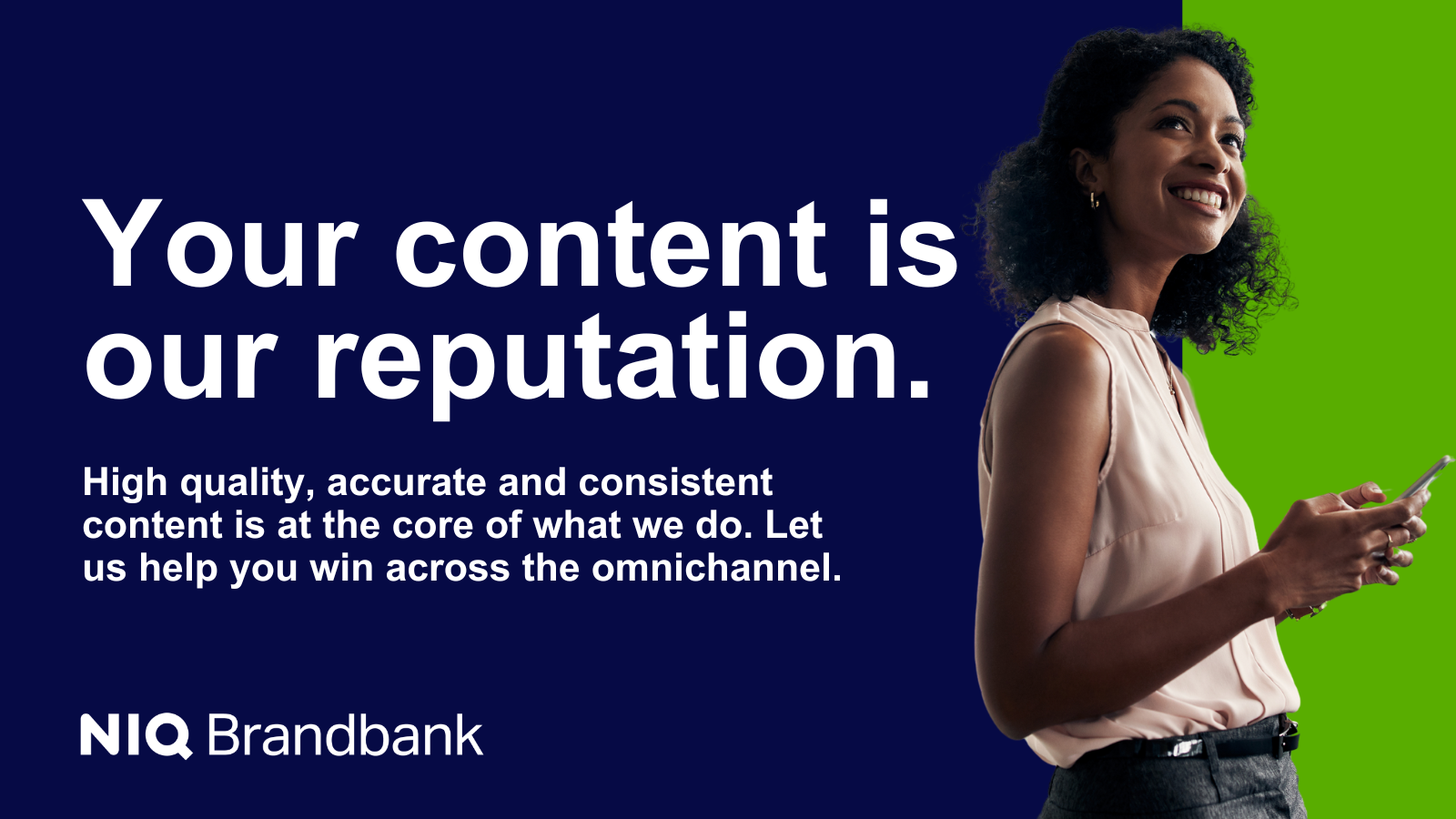 Your content is our reputation.

High quality, accurate and consistent content is at the core of what we do. Let us help you win across the omnichannel.

NIQ Brandbank